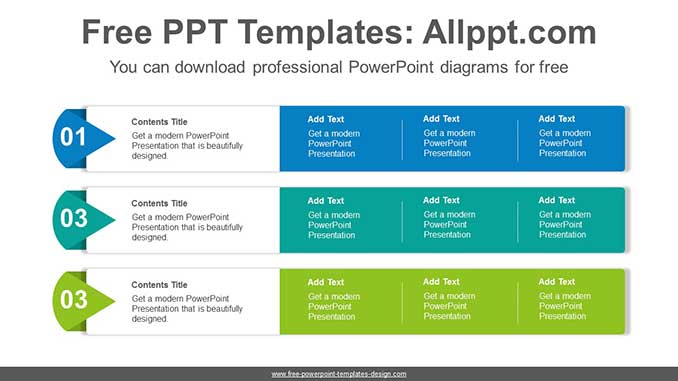 Free PPT Templates: Allppt.com

You can download professional PowerPoint diagrams for free

01

Contents Title

Get a modern PowerPoint Presentation that is beautifully designed.

Add Text

Get a modern PowerPoint Presentation

Add Text

Get a modern PowerPoint Presentation

Add Text

Get a modern PowerPoint Presentation

03

Contents Title

Get a modern PowerPoint Presentation that is beautifully designed.

Add Text

Get a modern PowerPoint Presentation

Add Text

Get a modern PowerPoint Presentation

Add Text

Get a modern PowerPoint Presentation

03

Contents Title

Get a modern PowerPoint Presentation that is beautifully designed.

Add Text

Get a modern PowerPoint Presentation

Add Text

Get a modern PowerPoint Presentation

Add Text

Get a modern PowerPoint Presentation

www.free-powerpoint-templates-design.com